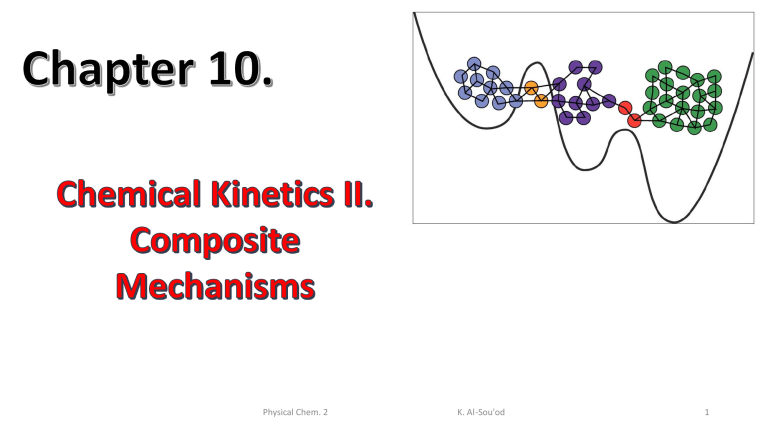 Chapter 10.

Chemical Kinetics II. Composite Mechanisms

Physical Chem. 2

K. Al-Sou'od

1